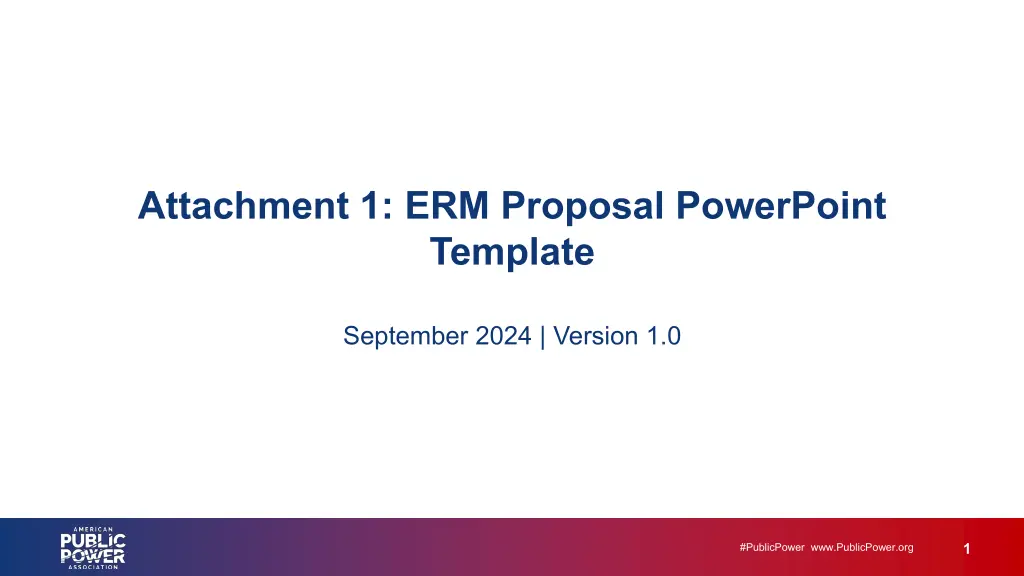 Attachment 1: ERM Proposal PowerPoint Template

September 2024 | Version 1.0

AMERICAN
PUBLIC
POWER
ASSOCIATION

#PublicPower www.PublicPower.org

1